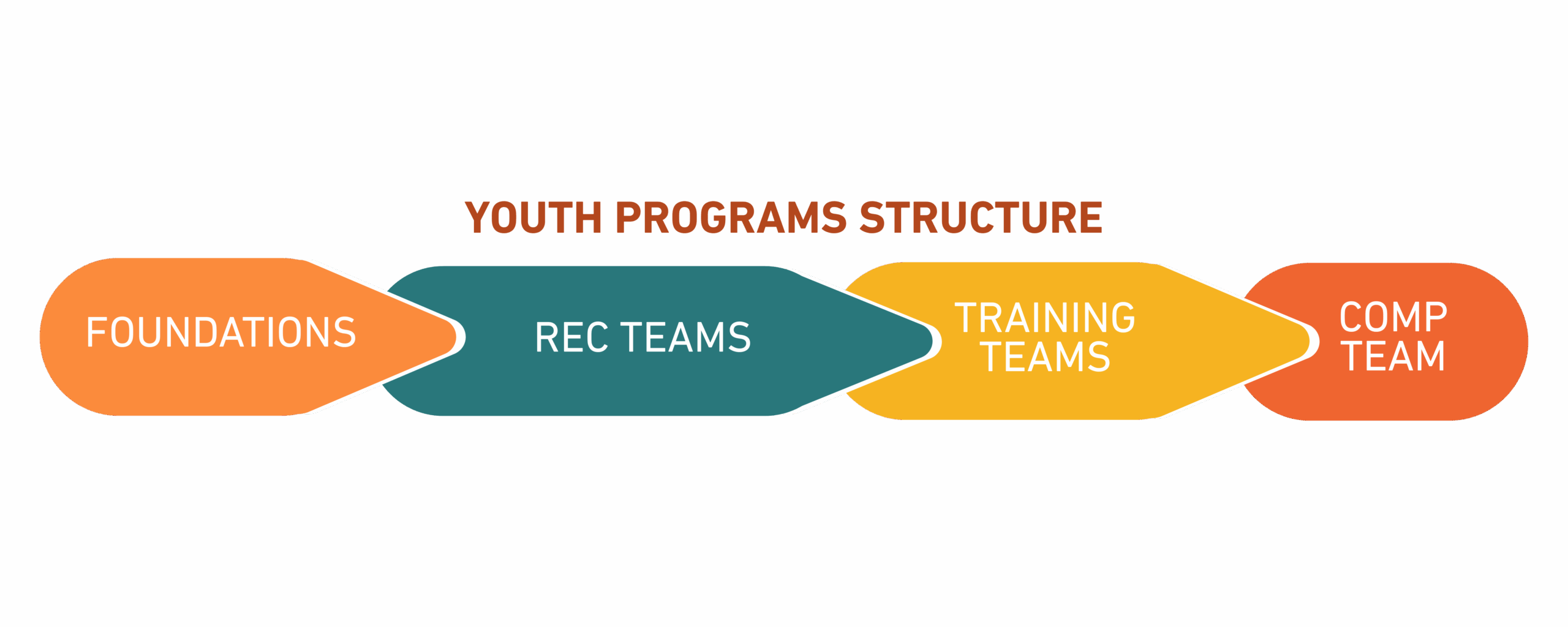 YOUTH PROGRAMS STRUCTURE

FOUNDATIONS

REC TEAMS

TRAINING TEAMS

COMP TEAM